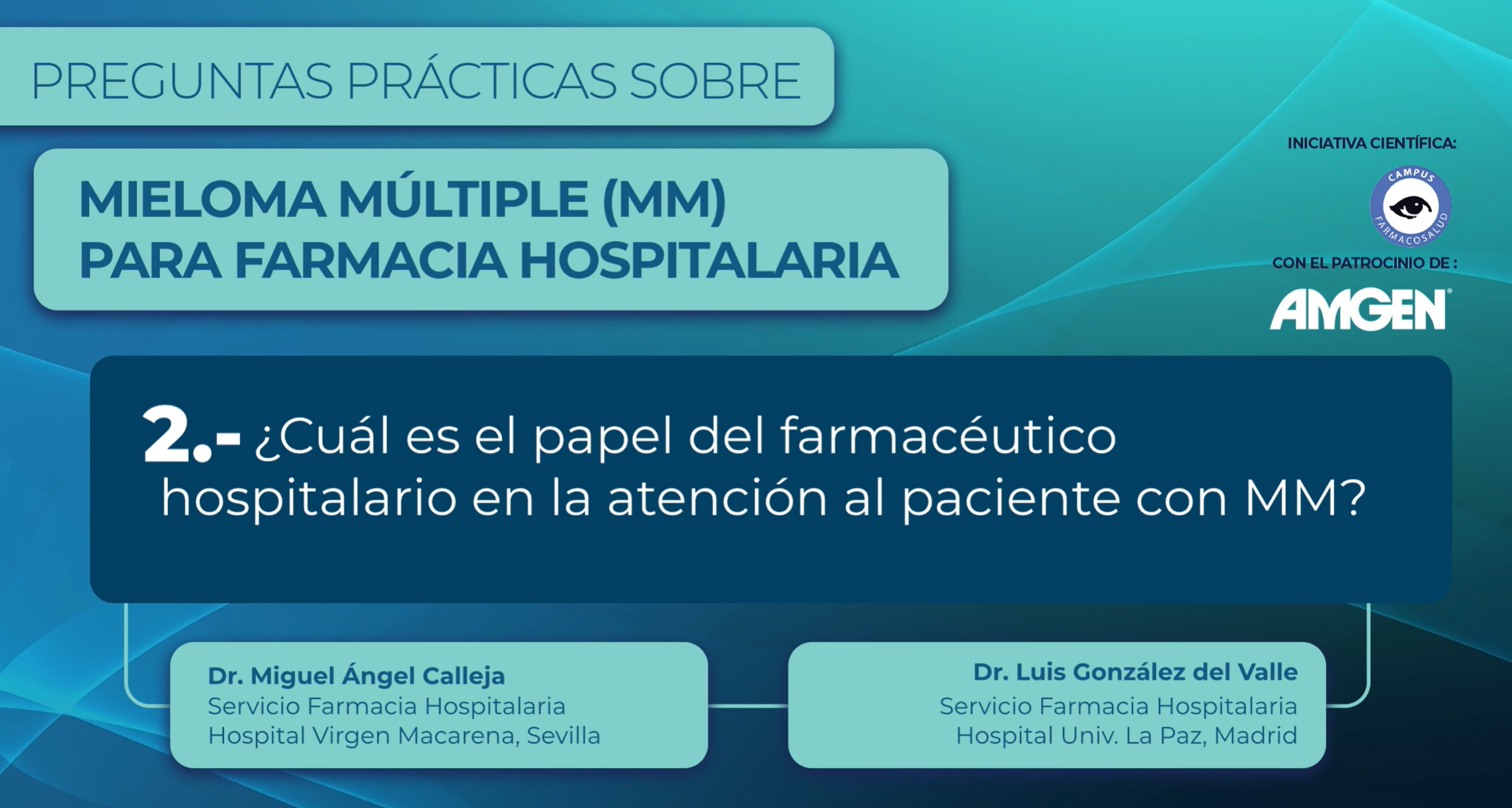 PREGUNTAS PRÁCTICAS SOBRE

MIELOMA MÚLTIPLE (MM)
PARA FARMACIA HOSPITALARIA

INICIATIVA CIENTÍFICA:

CAMPUS FARMACOSALUD

CON EL PATROCINIO DE :

AMGEN

2.- ¿Cuál es el papel del farmacéutico hospitalario en la atención al paciente con MM?

Dr. Miguel Ángel Calleja
Servicio Farmacia Hospitalaria
Hospital Virgen Macarena, Sevilla

Dr. Luis González del Valle
Servicio Farmacia Hospitalaria
Hospital Univ. La Paz, Madrid